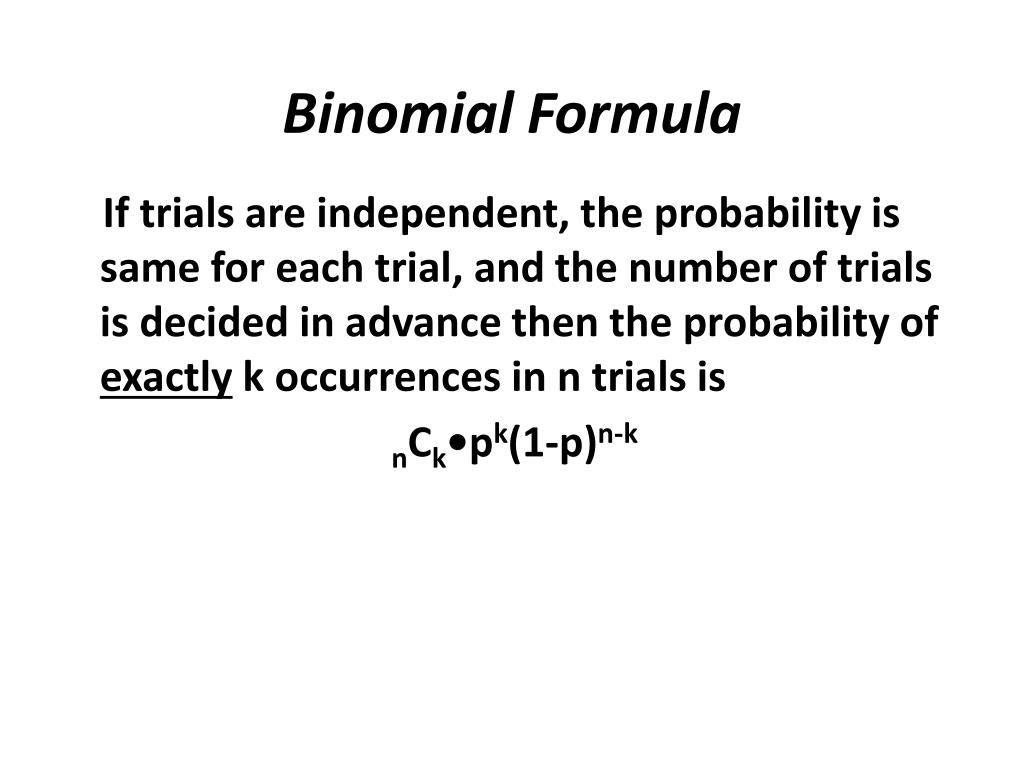 Binomial Formula

If trials are independent, the probability is same for each trial, and the number of trials is decided in advance then the probability of exactly k occurrences in n trials is

${}_nC_k \bullet p^k(1-p)^{n-k}$